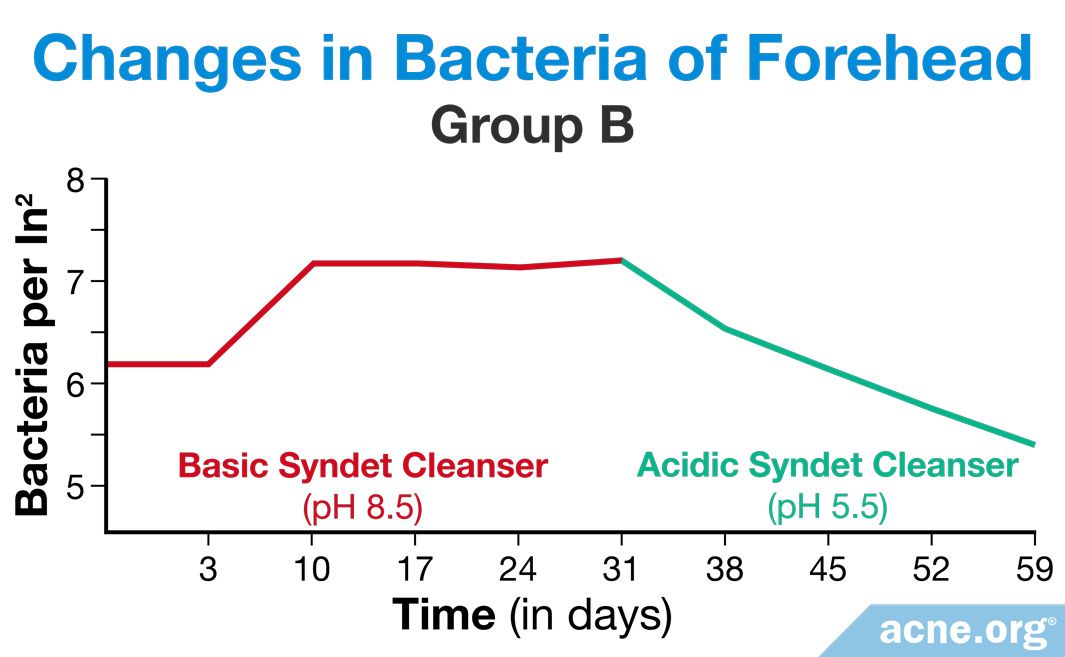 Changes in Bacteria of Forehead
Group B

Bacteria per In²

8
7
6
5

Basic Syndet Cleanser
(pH 8.5)

Acidic Syndet Cleanser
(pH 5.5)

3 10 17 24 31 38 45 52 59

Time (in days)

acne.org®